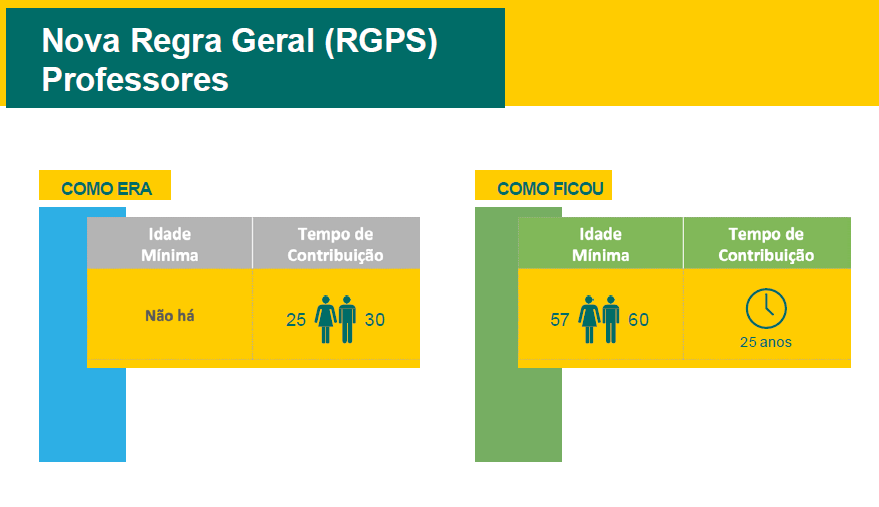 Nova Regra Geral (RGPS)
Professores

COMO ERA

| Idade Mínima | Tempo de Contribuição |
|---|---|
| Não há | 25 30 |

COMO FICOU

| Idade Mínima | Tempo de Contribuição |
|---|---|
| 57 60 | 25 anos |